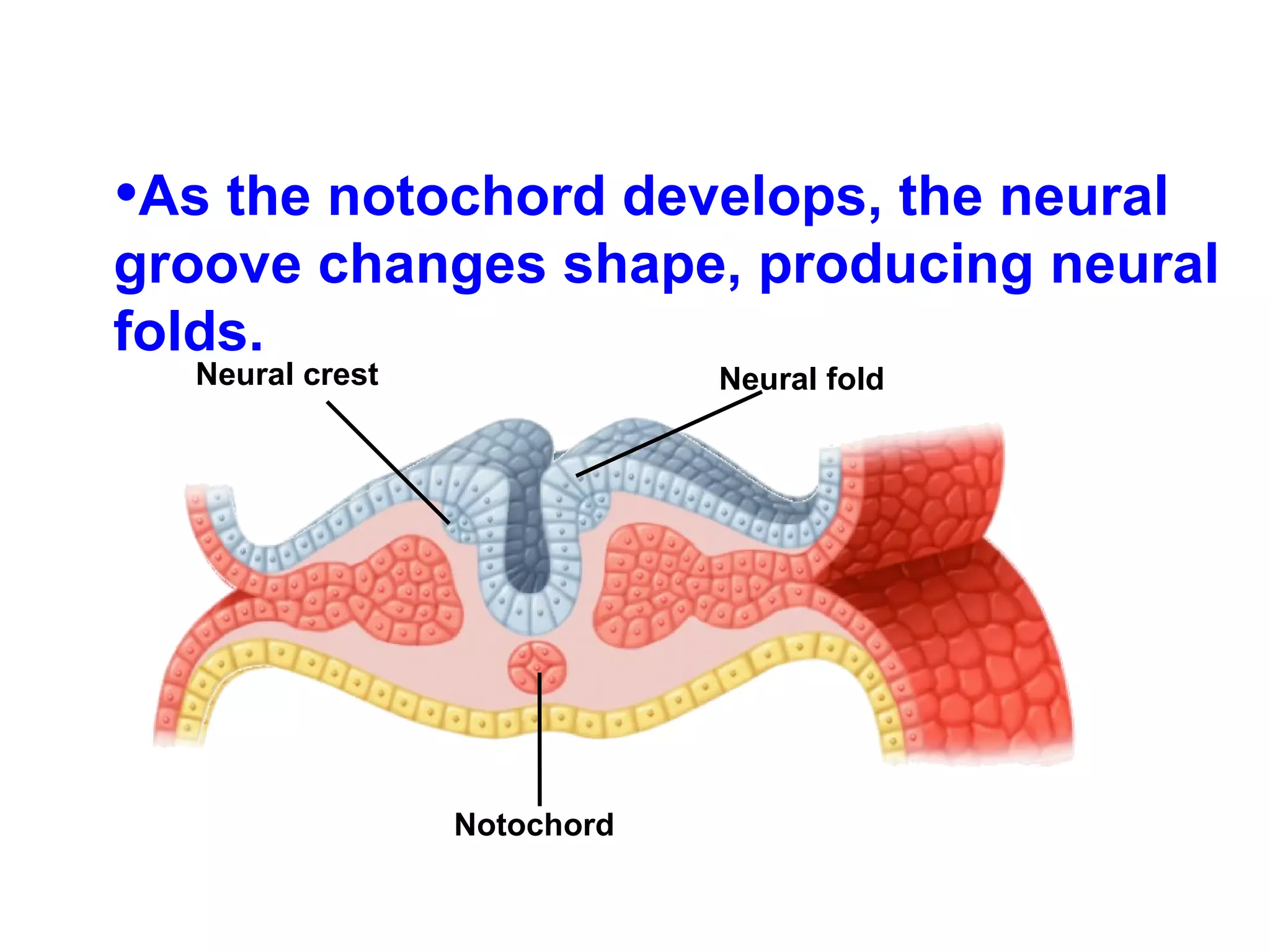 •As the notochord develops, the neural groove changes shape, producing neural folds.

Neural crest

Neural fold

Notochord